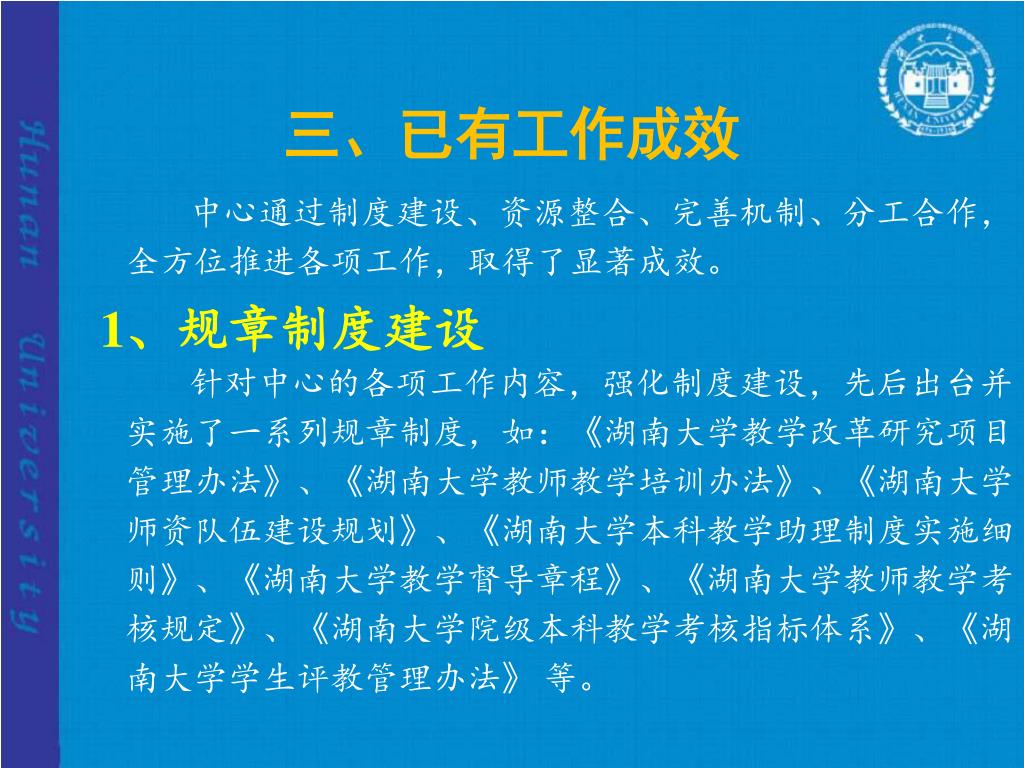 Hunan University

三、已有工作成效

中心通过制度建设、资源整合、完善机制、分工合作，全方位推进各项工作，取得了显著成效。

1、规章制度建设

针对中心的各项工作内容，强化制度建设，先后出台并实施了一系列规章制度，如：《湖南大学教学改革研究项目管理办法》、《湖南大学教师教学培训办法》、《湖南大学师资队伍建设规划》、《湖南大学本科教学助理制度实施细则》、《湖南大学教学督导章程》、《湖南大学教师教学考核规定》、《湖南大学院级本科教学考核指标体系》、《湖南大学学生评教管理办法》 等。